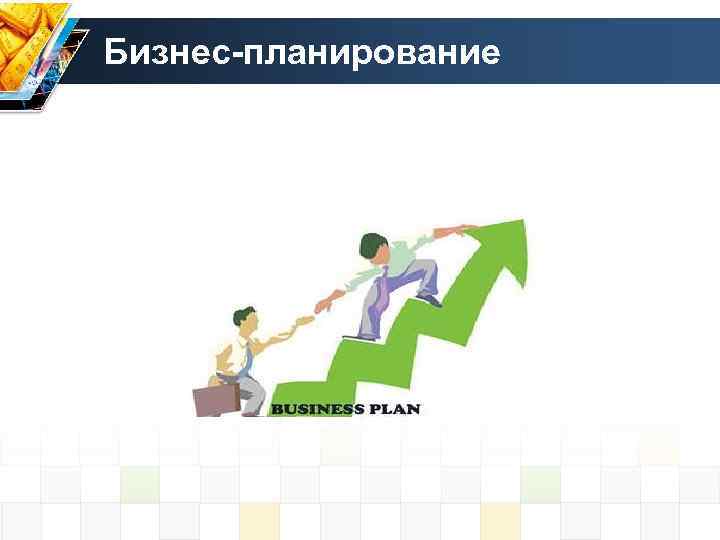 Бизнес-планирование

BUSINESS PLAN